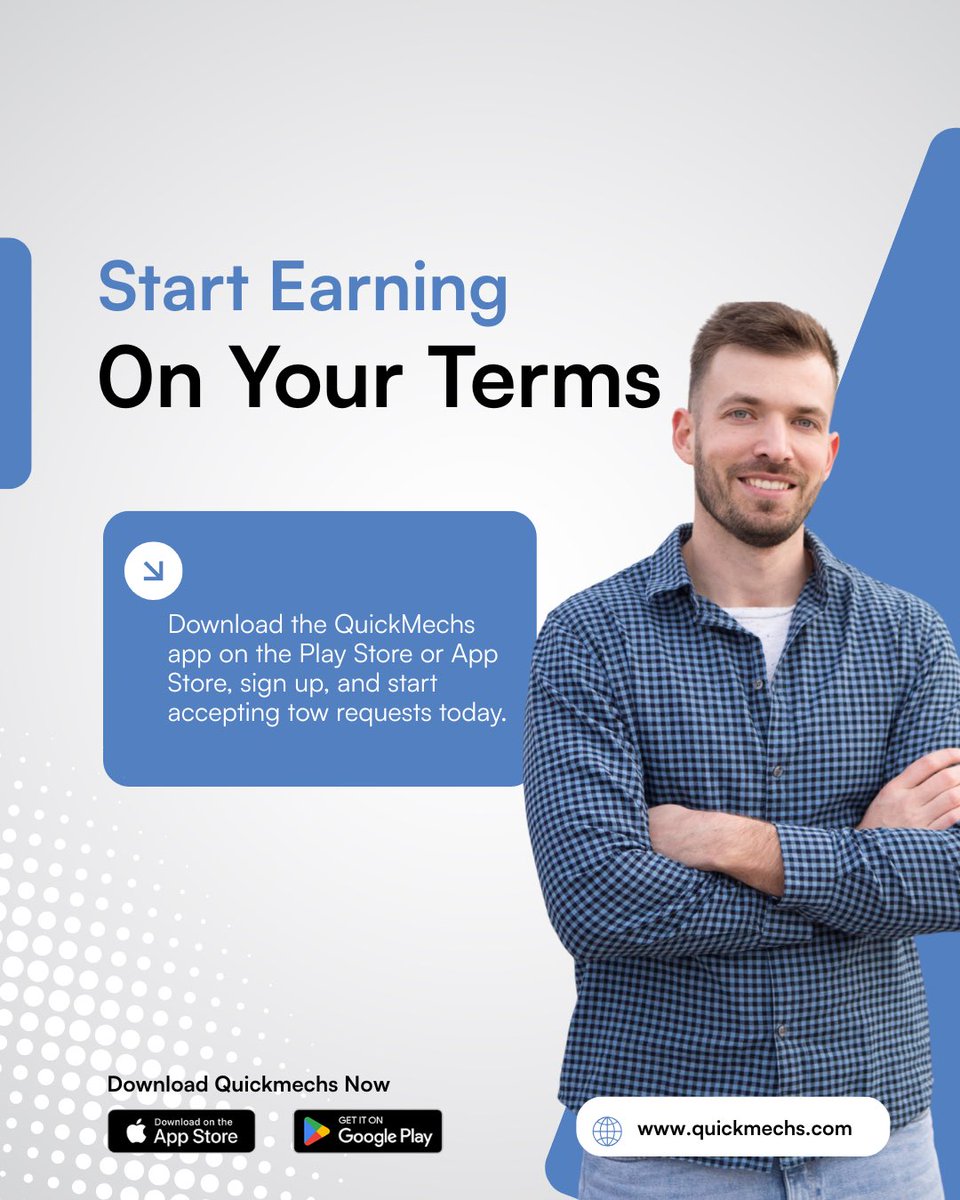 Start Earning
On Your Terms

Download the QuickMechs app on the Play Store or App Store, sign up, and start accepting tow requests today.

Download Quickmechs Now

Download on the App Store

GET IT ON Google Play

www.quickmechs.com